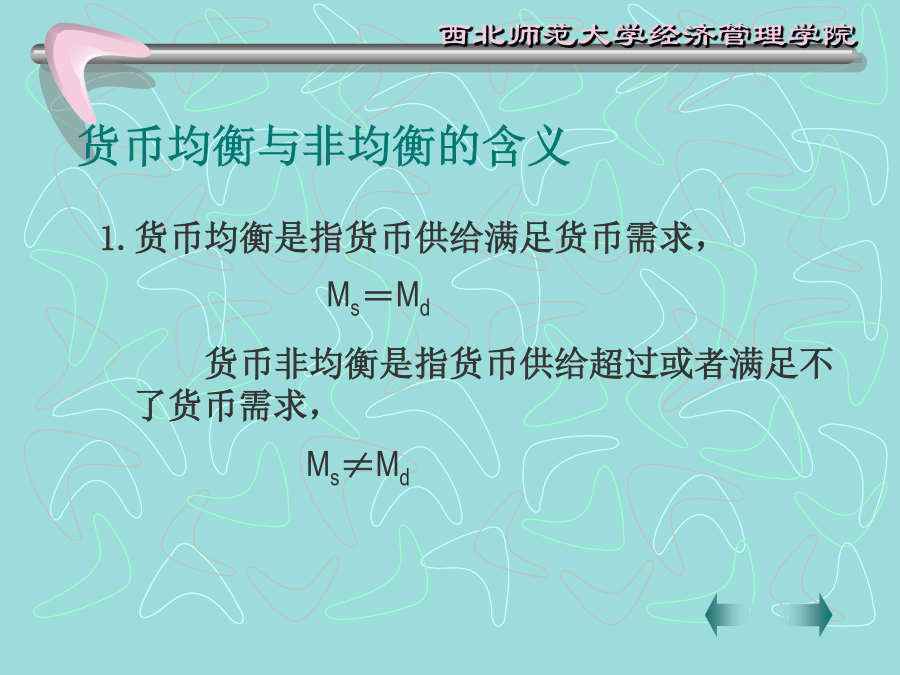 西北师范大学经济管理学院

货币均衡与非均衡的含义

1. 货币均衡是指货币供给满足货币需求，

$M_s = M_d$

货币非均衡是指货币供给超过或者满足不了货币需求，

$M_s \neq M_d$